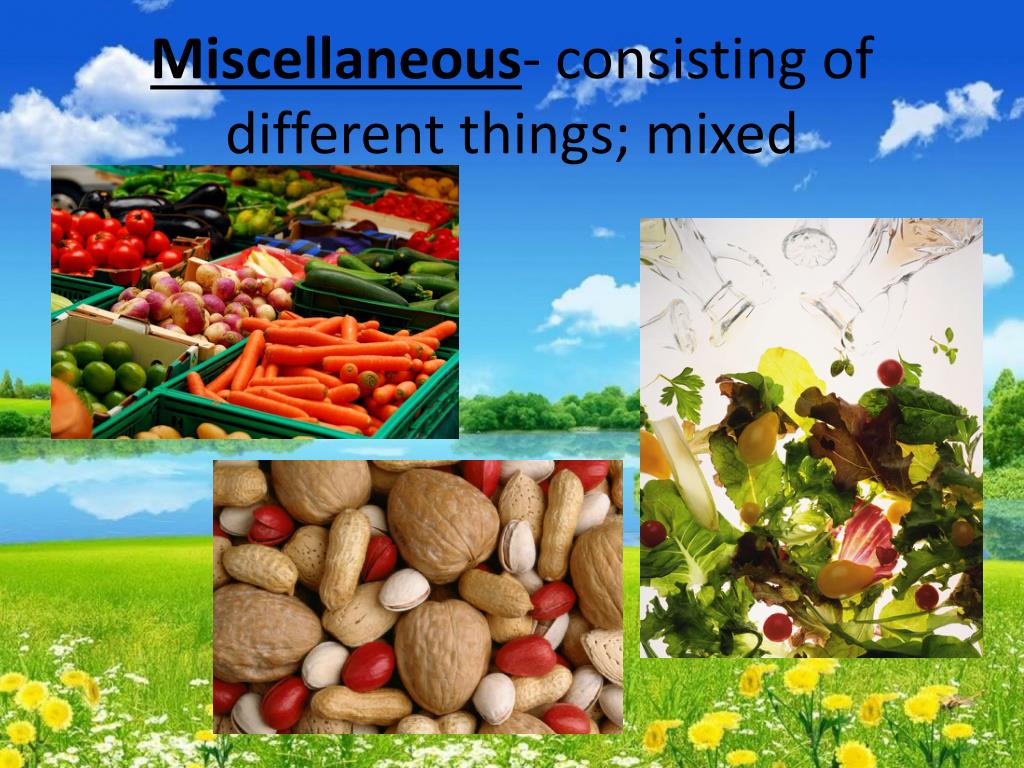 Miscellaneous- consisting of different things; mixed